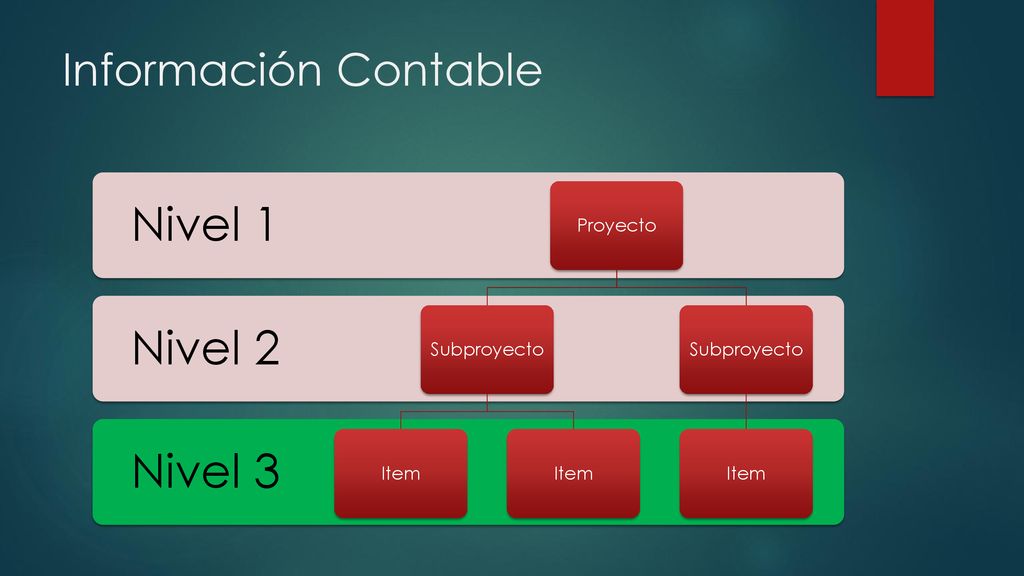 Información Contable

Nivel 1

Proyecto

Nivel 2

Subproyecto

Subproyecto

Nivel 3

Item

Item

Item